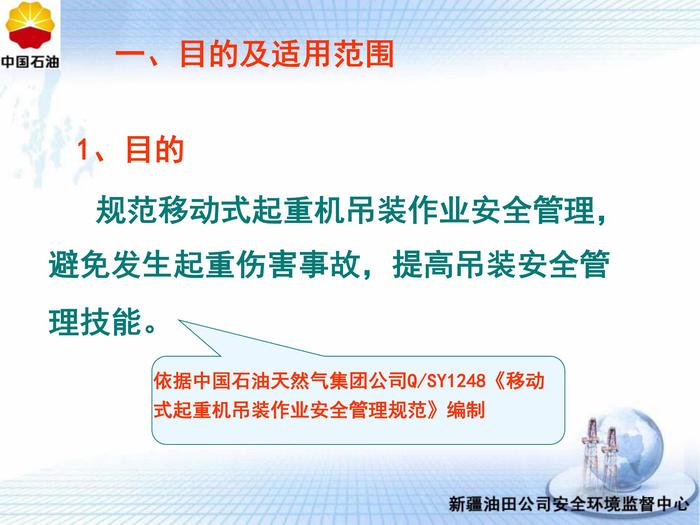 中国石油

一、目的及适用范围

1、目的

规范移动式起重机吊装作业安全管理，避免发生起重伤害事故，提高吊装安全管理技能。

依据中国石油天然气集团公司Q/SY1248《移动式起重机吊装作业安全管理规范》编制

新疆油田公司安全环境监督中心